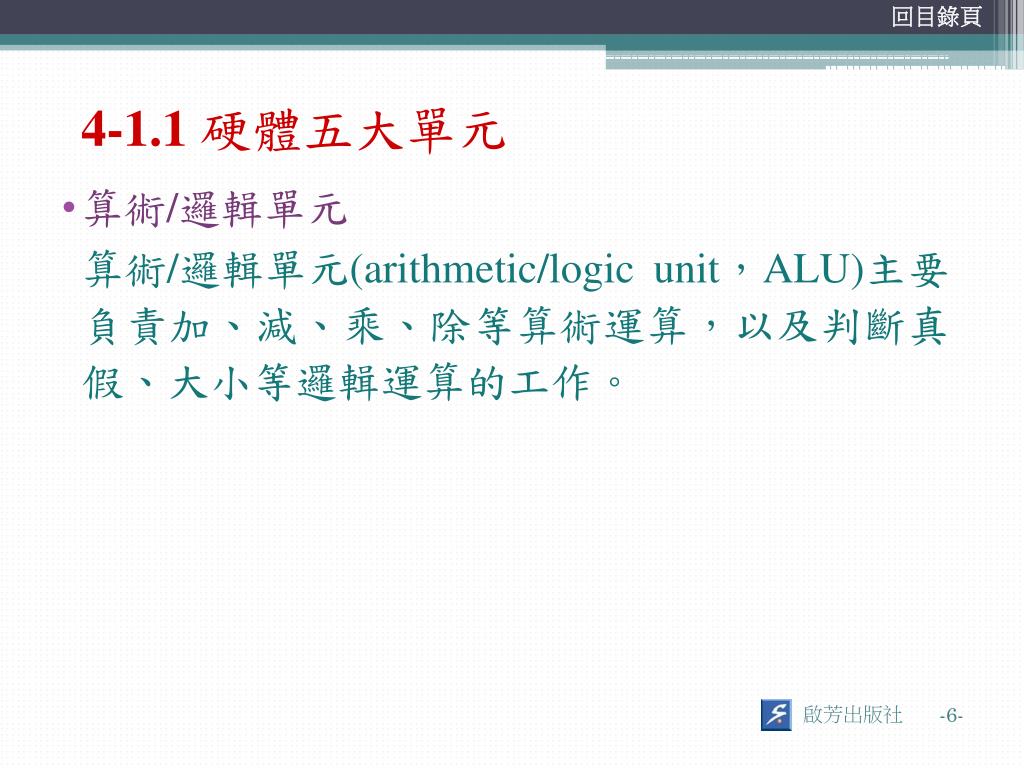 回目錄頁

4-1.1 硬體五大單元

• 算術/邏輯單元

算術/邏輯單元(arithmetic/logic unit，ALU)主要負責加、減、乘、除等算術運算，以及判斷真假、大小等邏輯運算的工作。

啟芳出版社 -6-